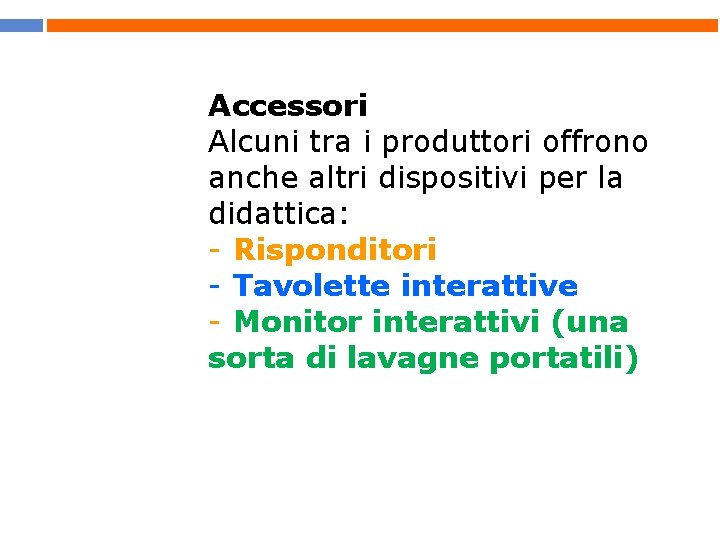 Accessori
Alcuni tra i produttori offrono anche altri dispositivi per la didattica:
- Risponditori
- Tavolette interattive
- Monitor interattivi (una sorta di lavagne portatili)